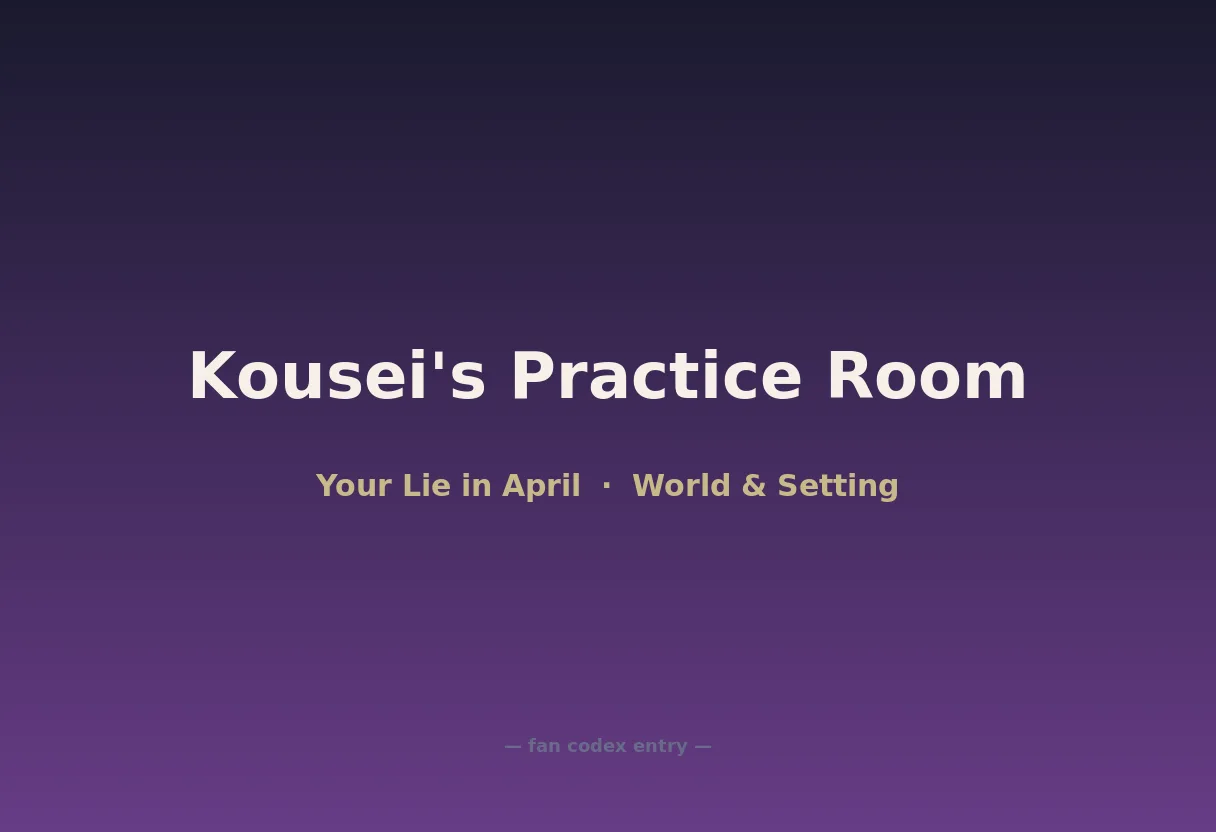 Kousei's Practice Room

Your Lie in April · World & Setting

— fan codex entry —